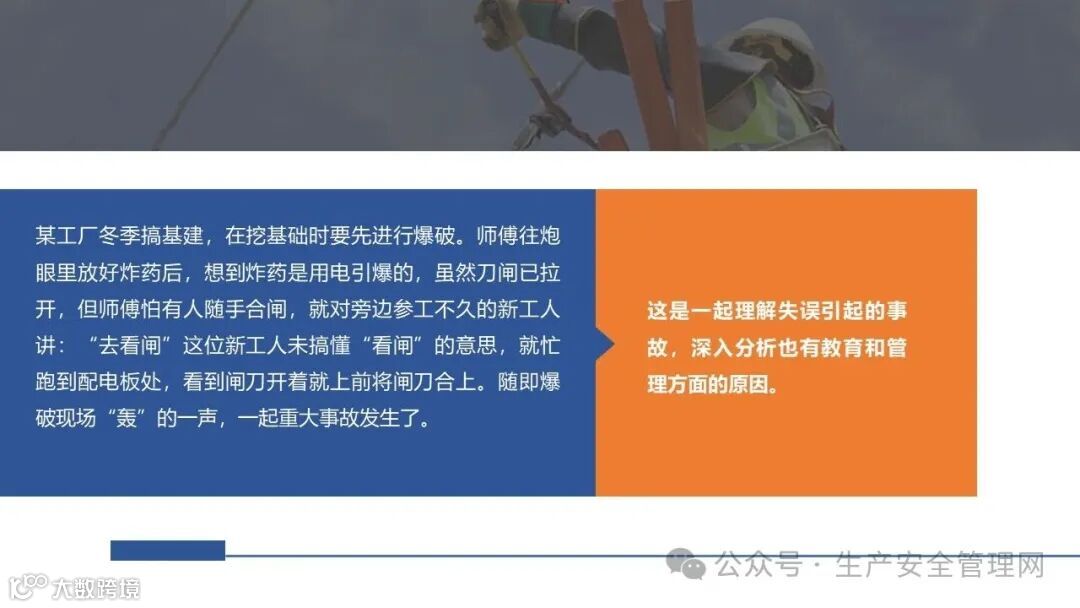 某工厂冬季搞基建，在挖基础时要先进行爆破。师傅往炮眼里放好炸药后，想到炸药是用电引爆的，虽然刀闸已拉开，但师傅怕有人随手合闸，就对旁边参工不久的新工人讲：“去看闸”这位新工人未搞懂“看闸”的意思，就忙跑到配电板处，看到闸刀开着就上前将闸刀合上。随即爆破现场“轰”的一声，一起重大事故发生了。

这是一起理解失误引起的事故，深入分析也有教育和管理方面的原因。

公众号 · 生产安全管理网

大数跨境